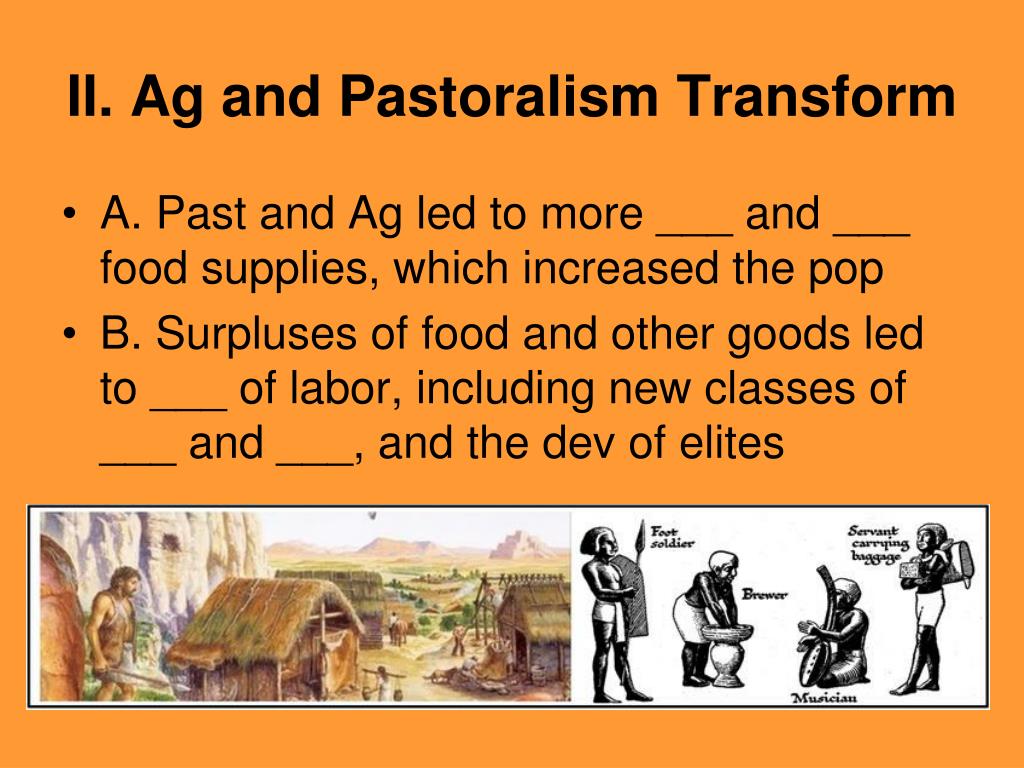 II. Ag and Pastoralism Transform

• A. Past and Ag led to more ___ and ___ food supplies, which increased the pop
• B. Surpluses of food and other goods led to ___ of labor, including new classes of ___ and ___, and the dev of elites

Foot soldier

Brewer

Servant carrying baggage

Musician